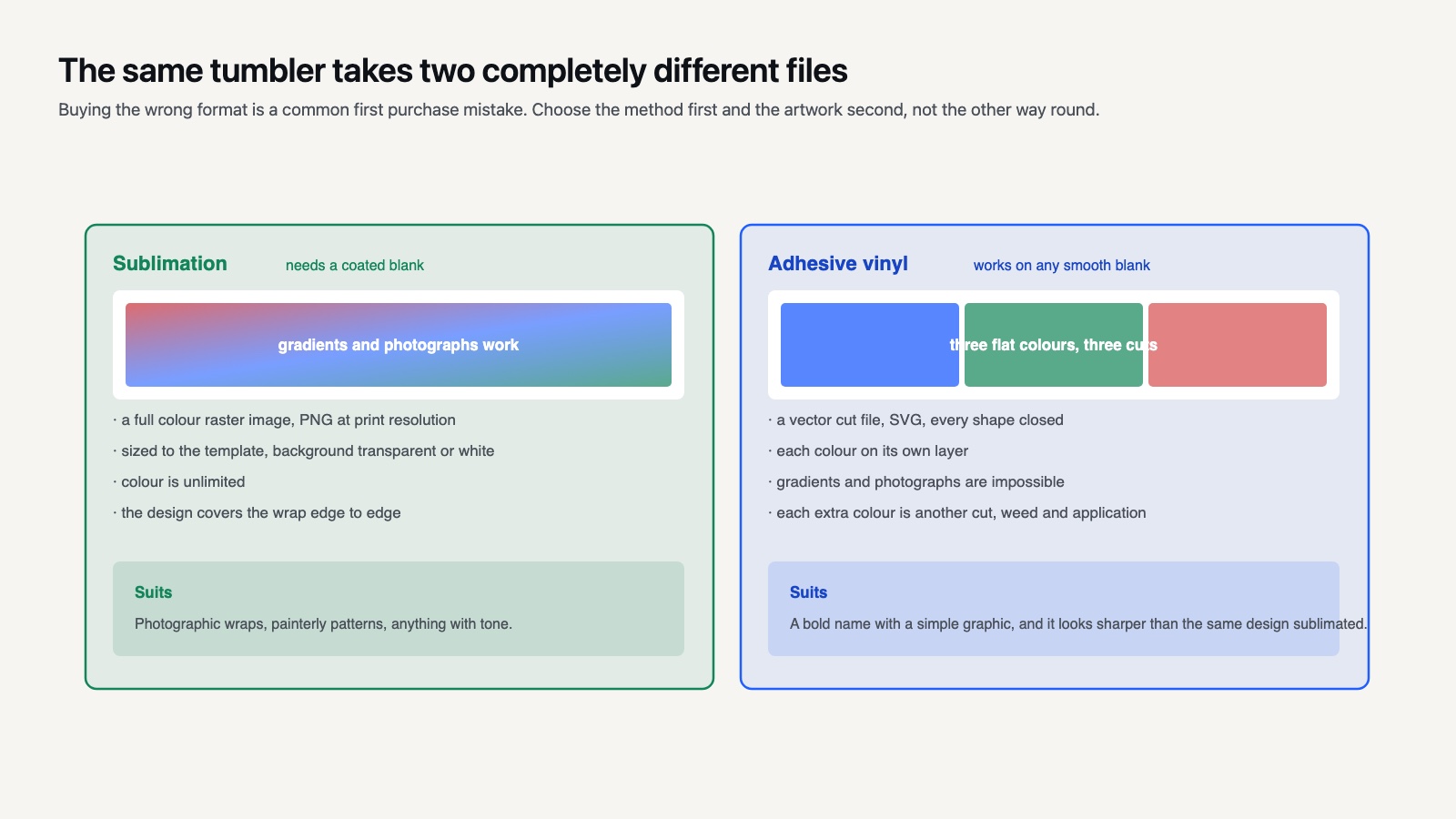 The same tumbler takes two completely different files

Buying the wrong format is a common first purchase mistake. Choose the method first and the artwork second, not the other way round.

Sublimation
needs a coated blank

gradients and photographs work

· a full colour raster image, PNG at print resolution
· sized to the template, background transparent or white
· colour is unlimited
· the design covers the wrap edge to edge

Suits
Photographic wraps, painterly patterns, anything with tone.

Adhesive vinyl
works on any smooth blank

three flat colours, three cuts

· a vector cut file, SVG, every shape closed
· each colour on its own layer
· gradients and photographs are impossible
· each extra colour is another cut, weed and application

Suits
A bold name with a simple graphic, and it looks sharper than the same design sublimated.